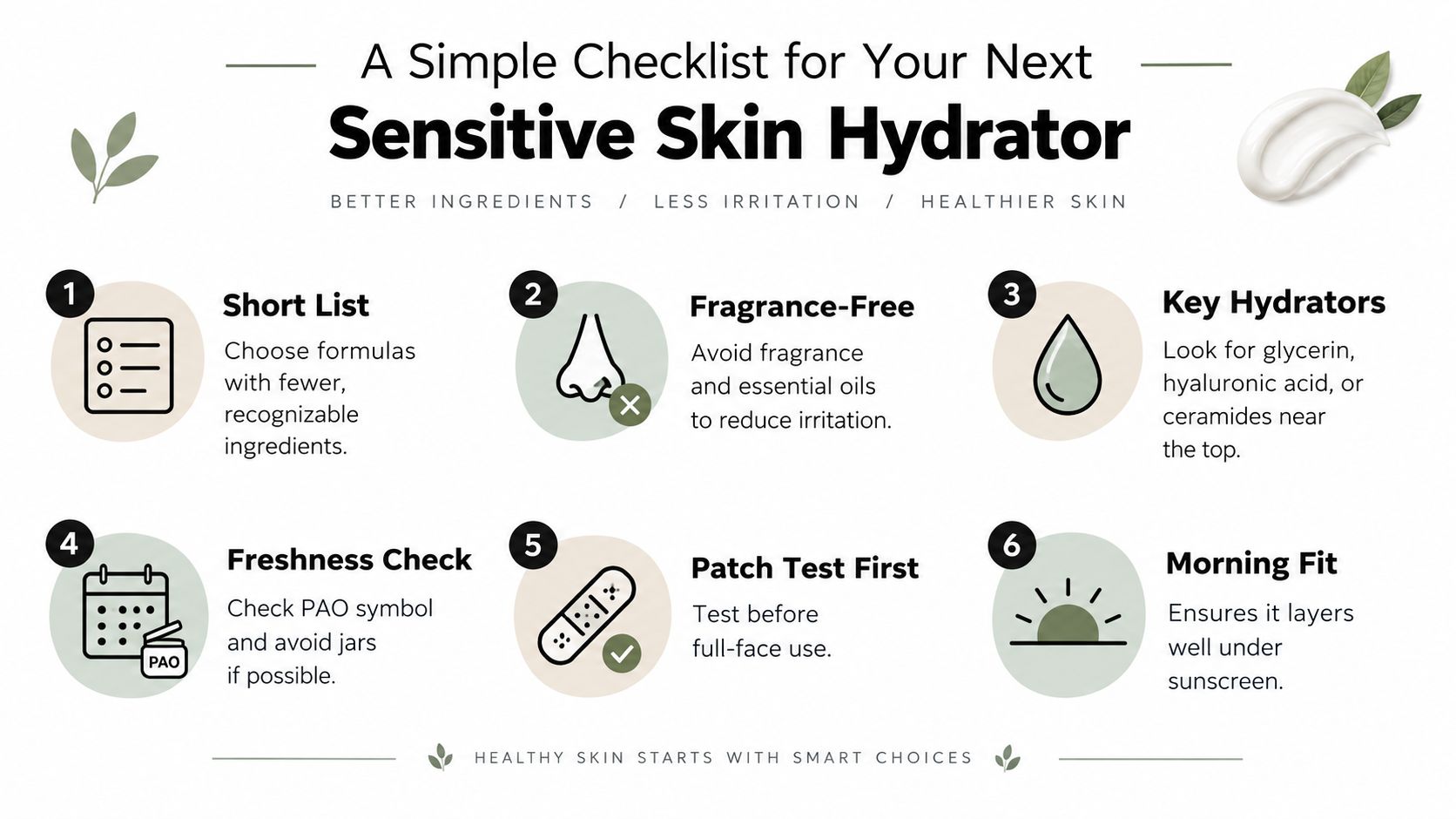 A Simple Checklist for Your Next
Sensitive Skin Hydrator

BETTER INGREDIENTS / LESS IRRITATION / HEALTHIER SKIN

1
Short List
Choose formulas with fewer, recognizable ingredients.

2
Fragrance-Free
Avoid fragrance and essential oils to reduce irritation.

3
Key Hydrators
Look for glycerin, hyaluronic acid, or ceramides near the top.

4
PAO
Freshness Check
Check PAO symbol and avoid jars if possible.

5
Patch Test First
Test before full-face use.

6
Morning Fit
Ensures it layers well under sunscreen.

HEALTHY SKIN STARTS WITH SMART CHOICES